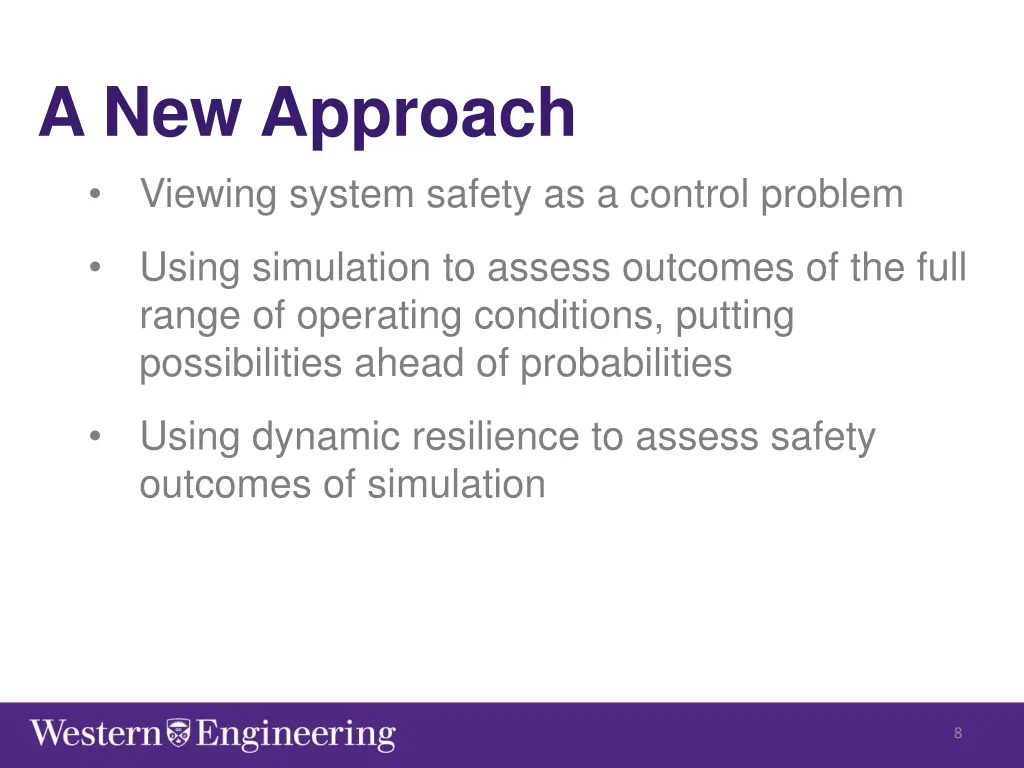 A New Approach

• Viewing system safety as a control problem

• Using simulation to assess outcomes of the full range of operating conditions, putting possibilities ahead of probabilities

• Using dynamic resilience to assess safety outcomes of simulation

Western Engineering

8